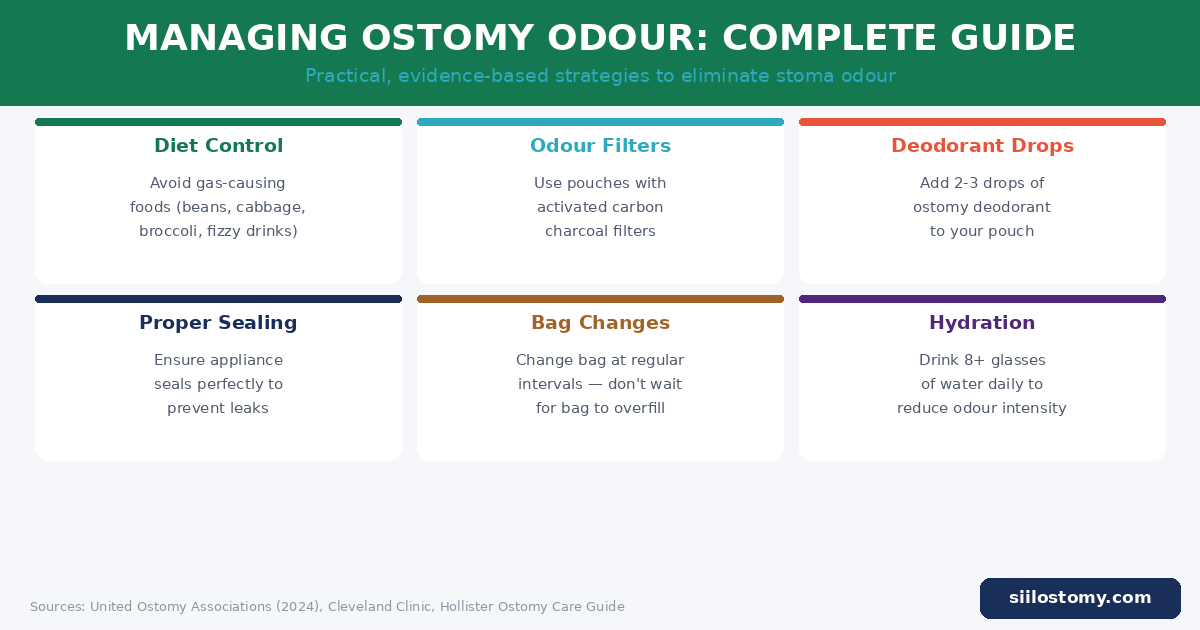 MANAGING OSTOMY ODOUR: COMPLETE GUIDE

Practical, evidence-based strategies to eliminate stoma odour

Diet Control

Avoid gas-causing foods (beans, cabbage, broccoli, fizzy drinks)

Odour Filters

Use pouches with activated carbon charcoal filters

Deodorant Drops

Add 2-3 drops of ostomy deodorant to your pouch

Proper Sealing

Ensure appliance seals perfectly to prevent leaks

Bag Changes

Change bag at regular intervals — don't wait for bag to overfill

Hydration

Drink 8+ glasses of water daily to reduce odour intensity

Sources: United Ostomy Associations (2024), Cleveland Clinic, Hollister Ostomy Care Guide

siilostomy.com